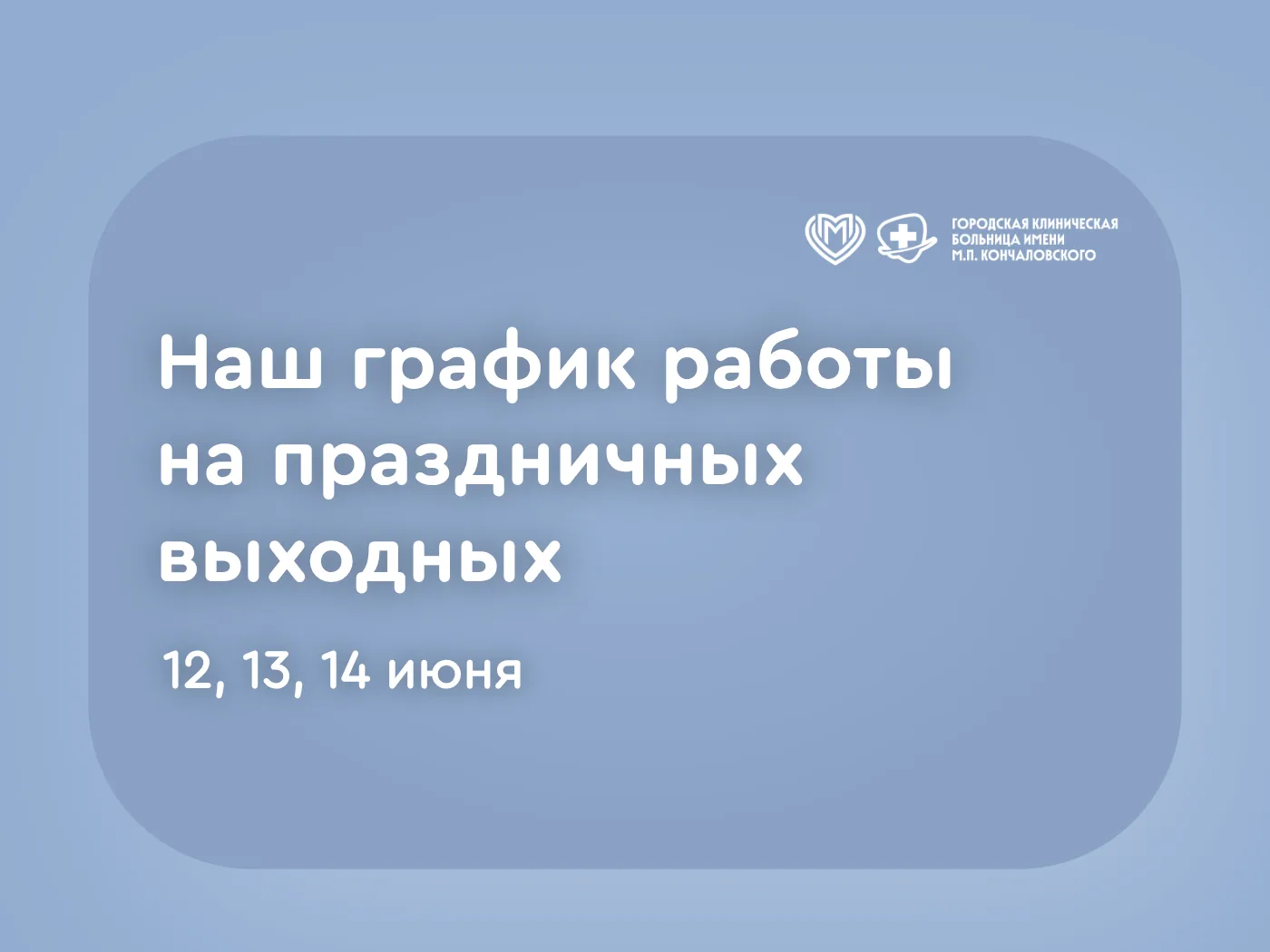 ГОРОДСКАЯ КЛИНИЧЕСКАЯ БОЛЬНИЦА ИМЕНИ М.П. КОНЧАЛОВСКОГО

Наш график работы на праздничных выходных

12, 13, 14 июня